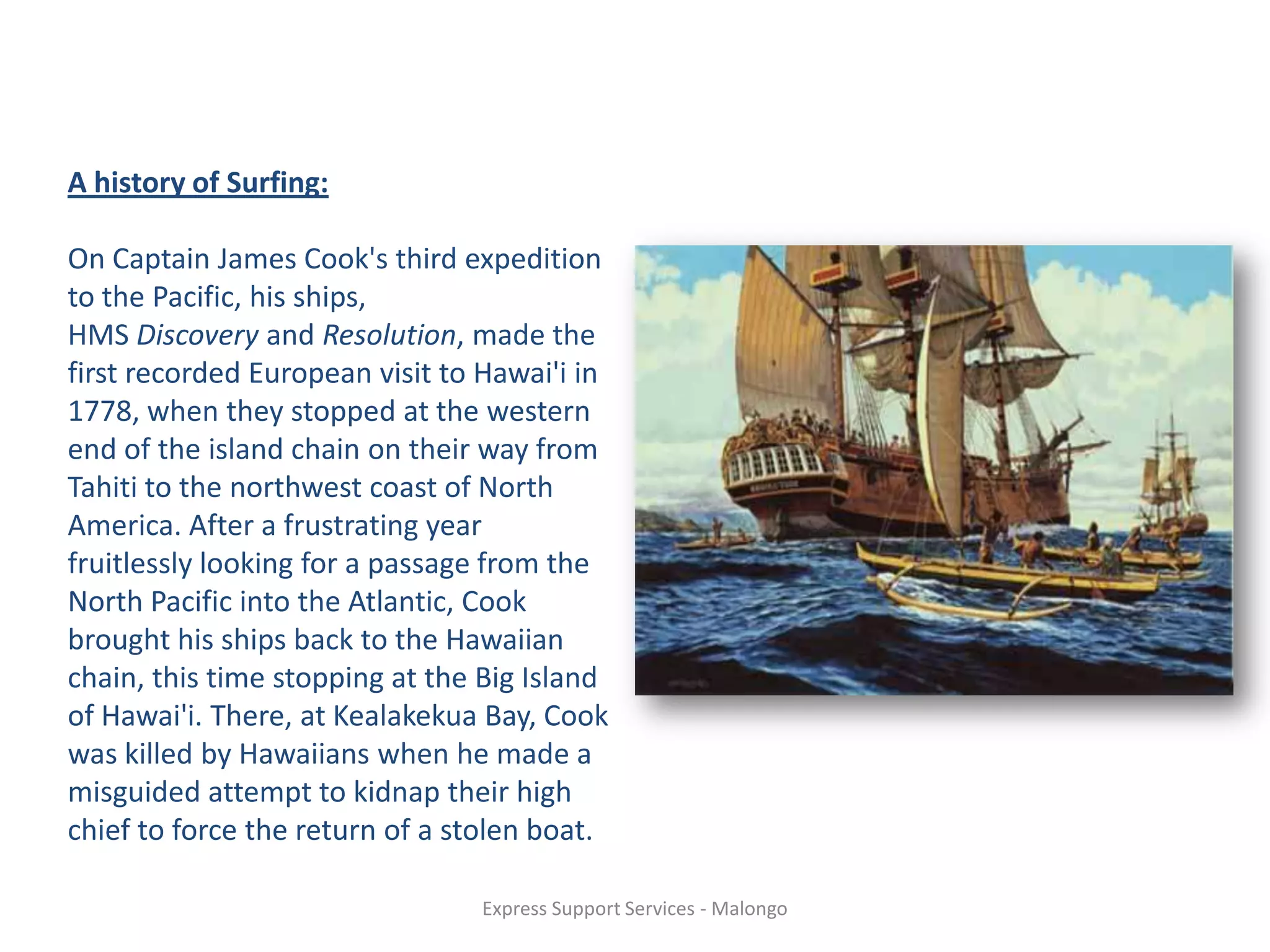 A history of Surfing:

On Captain James Cook's third expedition to the Pacific, his ships, HMS Discovery and Resolution, made the first recorded European visit to Hawai'i in 1778, when they stopped at the western end of the island chain on their way from Tahiti to the northwest coast of North America. After a frustrating year fruitlessly looking for a passage from the North Pacific into the Atlantic, Cook brought his ships back to the Hawaiian chain, this time stopping at the Big Island of Hawai'i. There, at Kealakekua Bay, Cook was killed by Hawaiians when he made a misguided attempt to kidnap their high chief to force the return of a stolen boat.

Express Support Services - Malongo